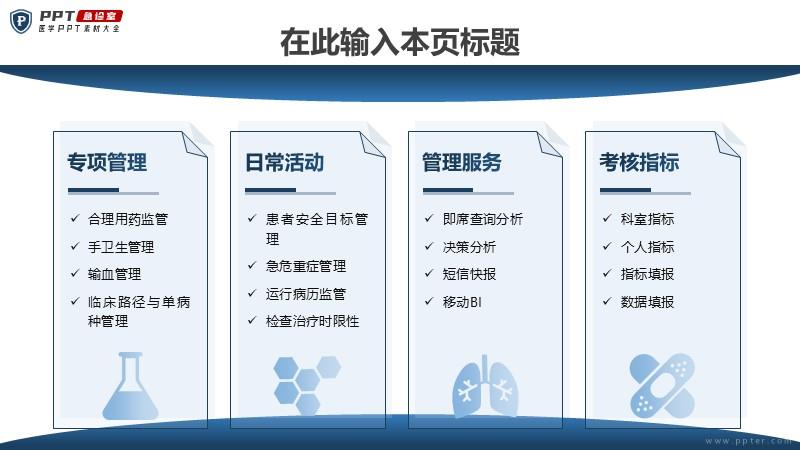 PPT 急诊室
医学PPT素材大全

在此输入本页标题

专项管理

✓ 合理用药监管
✓ 手卫生管理
✓ 输血管理
✓ 临床路径与单病种管理

日常活动

✓ 患者安全目标管理
✓ 急危重症管理
✓ 运行病历监管
✓ 检查治疗时限性

管理服务

✓ 即席查询分析
✓ 决策分析
✓ 短信快报
✓ 移动BI

考核指标

✓ 科室指标
✓ 个人指标
✓ 指标填报
✓ 数据填报

www.ppter.com